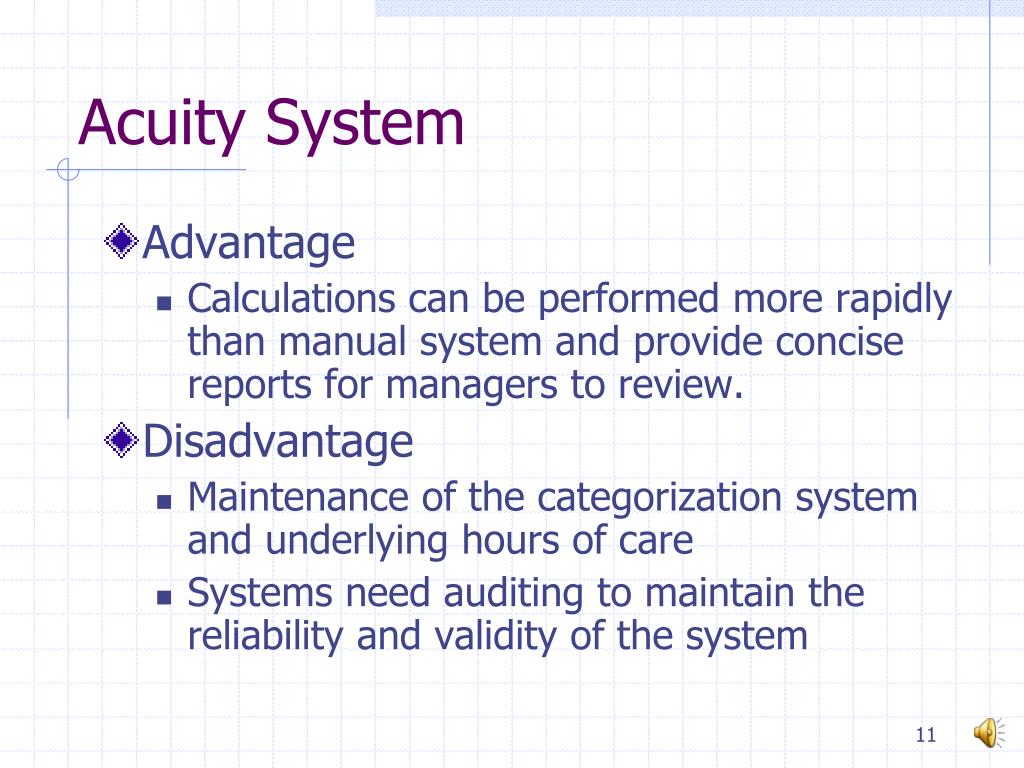 Acuity System

Advantage

Calculations can be performed more rapidly than manual system and provide concise reports for managers to review.

Disadvantage

Maintenance of the categorization system and underlying hours of care

Systems need auditing to maintain the reliability and validity of the system

11